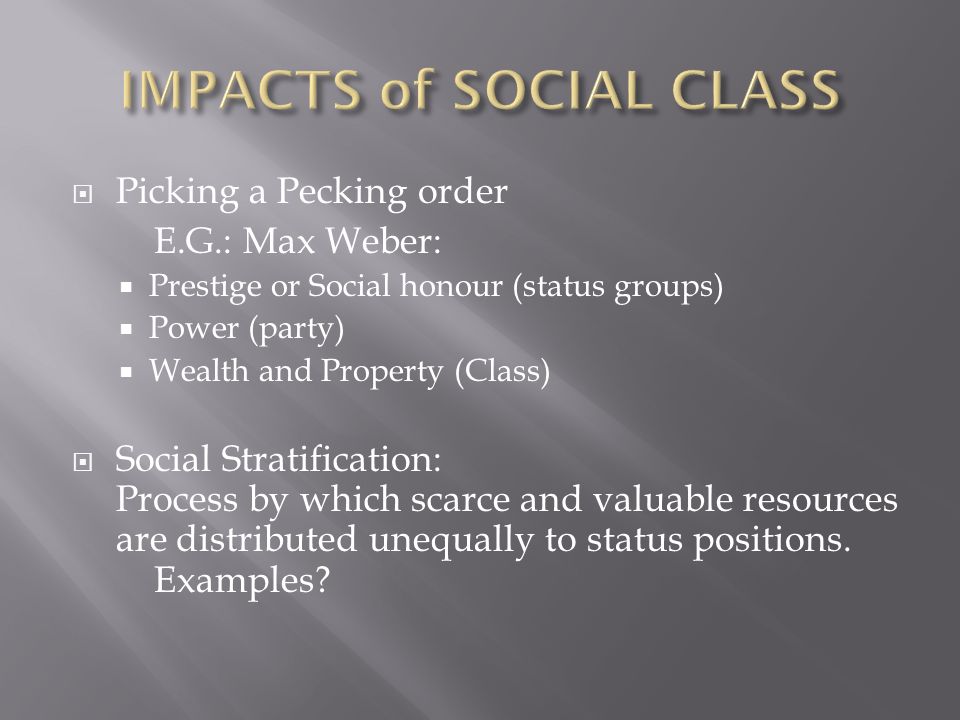 IMPACTS of SOCIAL CLASS

Picking a Pecking order
E.G.: Max Weber:
- Prestige or Social honour (status groups)
- Power (party)
- Wealth and Property (Class)

Social Stratification:
Process by which scarce and valuable resources are distributed unequally to status positions.
Examples?